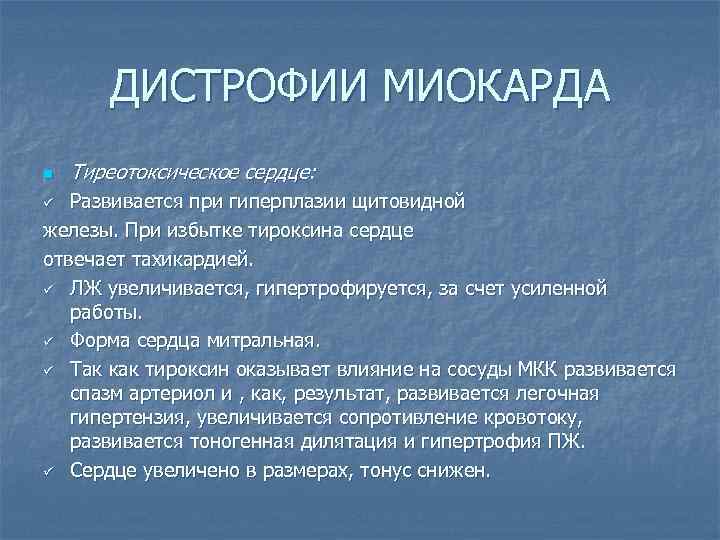 ДИСТРОФИИ МИОКАРДА

Тиреотоксическое сердце:

✓ Развивается при гиперплазии щитовидной железы. При избытке тироксина сердце отвечает тахикардией.

✓ ЛЖ увеличивается, гипертрофируется, за счет усиленной работы.

✓ Форма сердца митральная.

✓ Так как тироксин оказывает влияние на сосуды МКК развивается спазм артериол и , как, результат, развивается легочная гипертензия, увеличивается сопротивление кровотоку, развивается тоногенная дилятация и гипертрофия ПЖ.

✓ Сердце увеличено в размерах, тонус снижен.